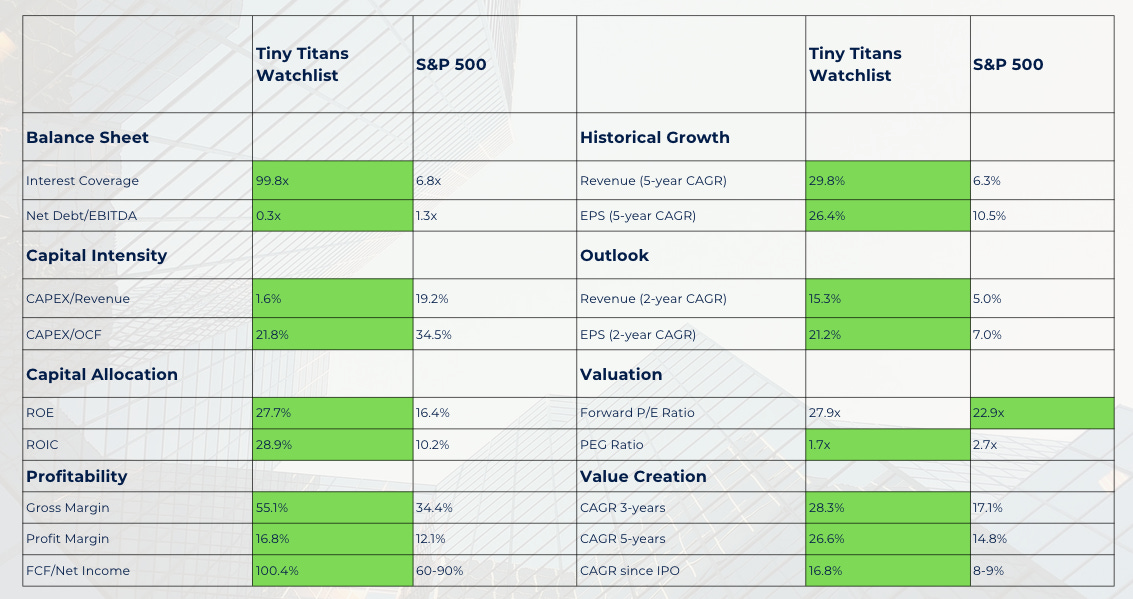 | | Tiny Titans Watchlist | S&P 500 | | Tiny Titans Watchlist | S&P 500 |
|---|---|---|---|---|---|
| **Balance Sheet** | | | **Historical Growth** | | |
| Interest Coverage | 99.8x | 6.8x | Revenue (5-year CAGR) | 29.8% | 6.3% |
| Net Debt/EBITDA | 0.3x | 1.3x | EPS (5-year CAGR) | 26.4% | 10.5% |
| **Capital Intensity** | | | **Outlook** | | |
| CAPEX/Revenue | 1.6% | 19.2% | Revenue (2-year CAGR) | 15.3% | 5.0% |
| CAPEX/OCF | 21.8% | 34.5% | EPS (2-year CAGR) | 21.2% | 7.0% |
| **Capital Allocation** | | | **Valuation** | | |
| ROE | 27.7% | 16.4% | Forward P/E Ratio | 27.9x | 22.9x |
| ROIC | 28.9% | 10.2% | PEG Ratio | 1.7x | 2.7x |
| **Profitability** | | | **Value Creation** | | |
| Gross Margin | 55.1% | 34.4% | CAGR 3-years | 28.3% | 17.1% |
| Profit Margin | 16.8% | 12.1% | CAGR 5-years | 26.6% | 14.8% |
| FCF/Net Income | 100.4% | 60-90% | CAGR since IPO | 16.8% | 8-9% |